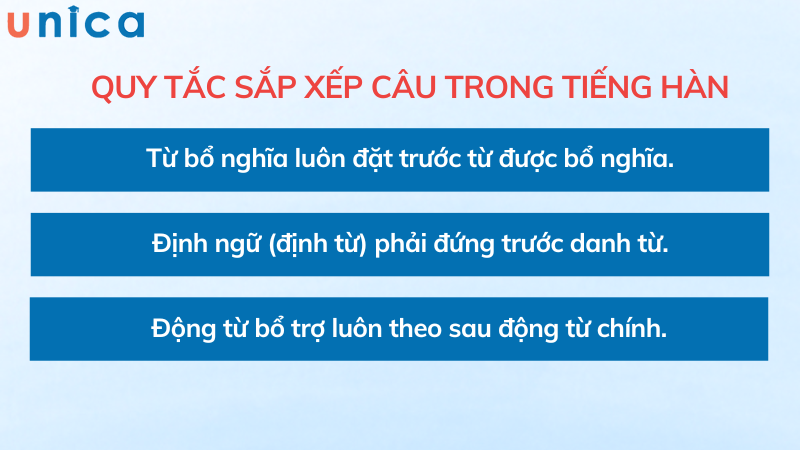 unica

QUY TẮC SẮP XẾP CÂU TRONG TIẾNG HÀN

Từ bổ nghĩa luôn đặt trước từ được bổ nghĩa.

Định ngữ (định từ) phải đứng trước danh từ.

Động từ bổ trợ luôn theo sau động từ chính.